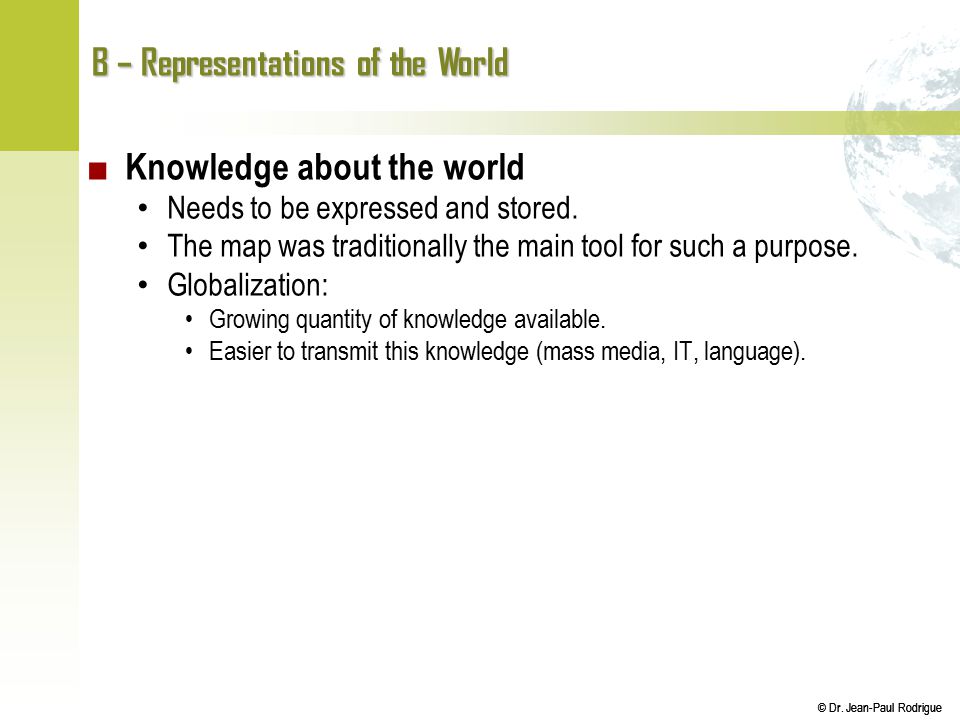 B – Representations of the World

■ Knowledge about the world
• Needs to be expressed and stored.
• The map was traditionally the main tool for such a purpose.
• Globalization:
• Growing quantity of knowledge available.
• Easier to transmit this knowledge (mass media, IT, language).

© Dr. Jean-Paul Rodrigue